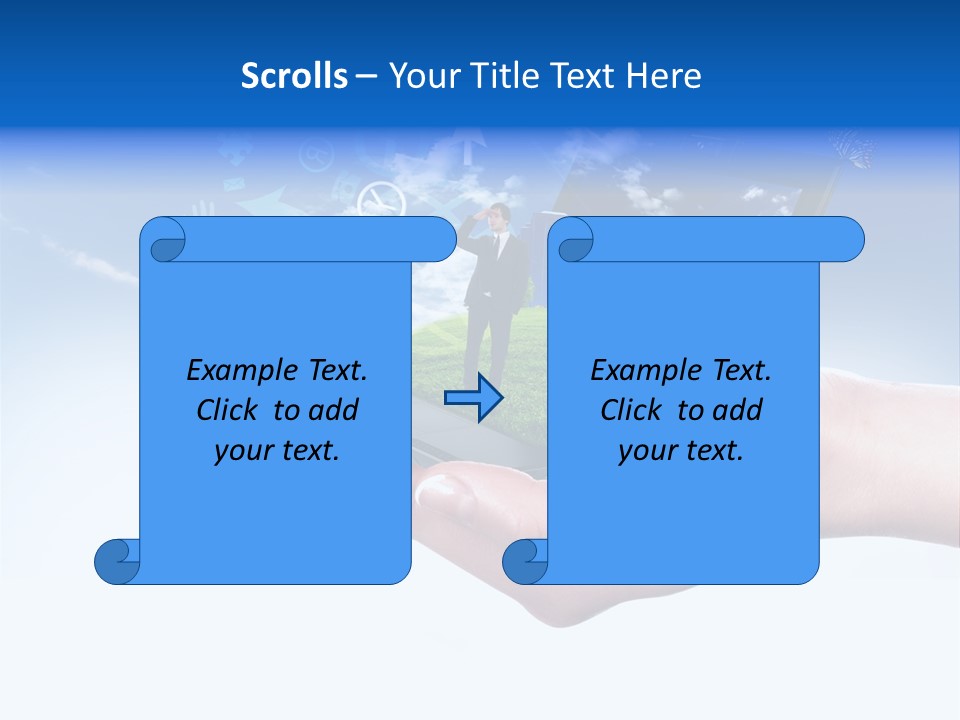 Scrolls – Your Title Text Here

Example Text. Click to add your text.

Example Text. Click to add your text.